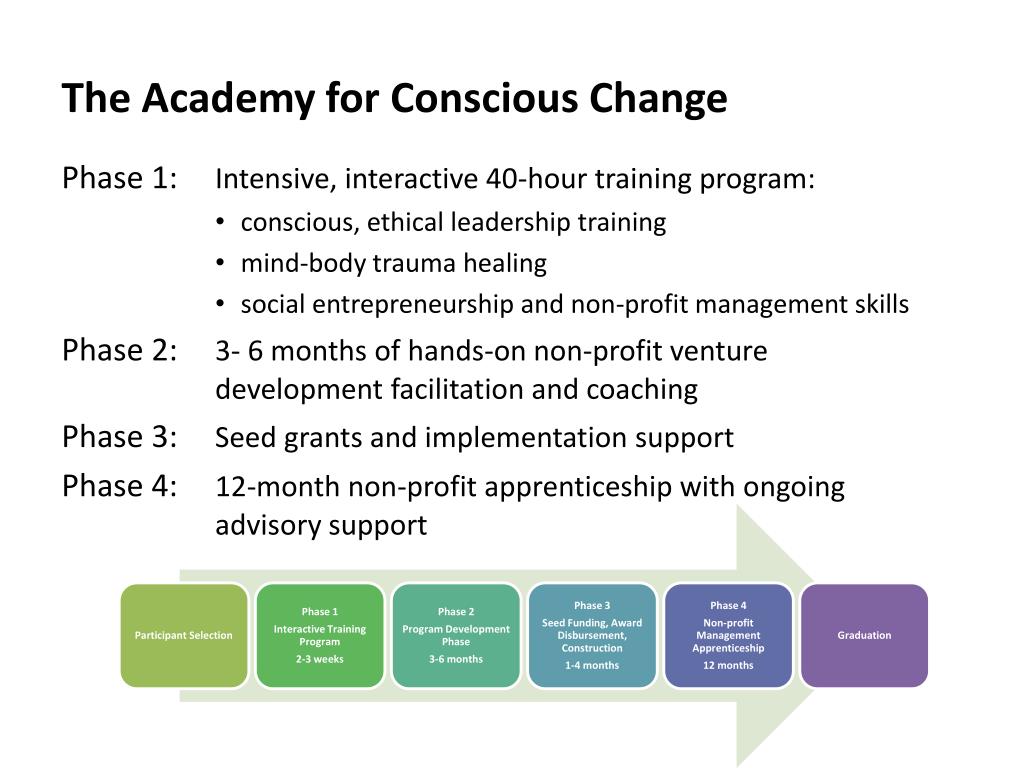 The Academy for Conscious Change

Phase 1: Intensive, interactive 40-hour training program:
• conscious, ethical leadership training
• mind-body trauma healing
• social entrepreneurship and non-profit management skills

Phase 2: 3- 6 months of hands-on non-profit venture development facilitation and coaching

Phase 3: Seed grants and implementation support

Phase 4: 12-month non-profit apprenticeship with ongoing advisory support

Participant Selection

Phase 1
Interactive Training Program
2-3 weeks

Phase 2
Program Development Phase
3-6 months

Phase 3
Seed Funding, Award Disbursement, Construction
1-4 months

Phase 4
Non-profit Management Apprenticeship
12 months

Graduation